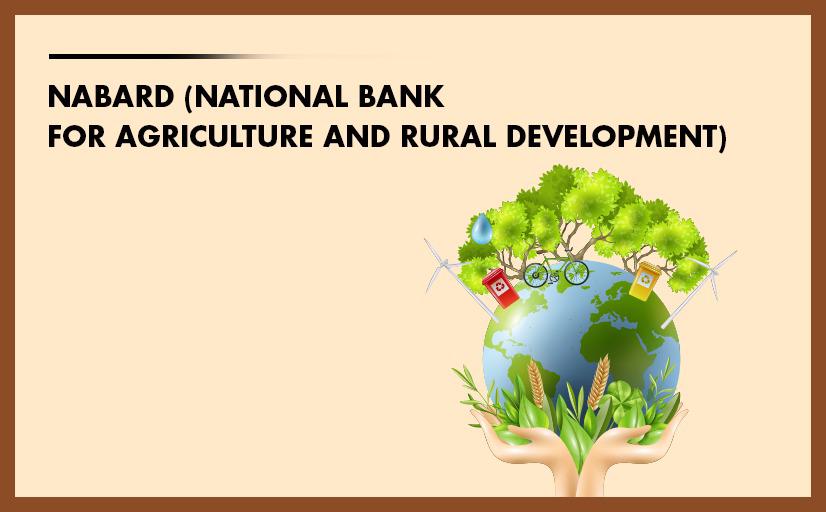 NABARD (NATIONAL BANK FOR AGRICULTURE AND RURAL DEVELOPMENT)